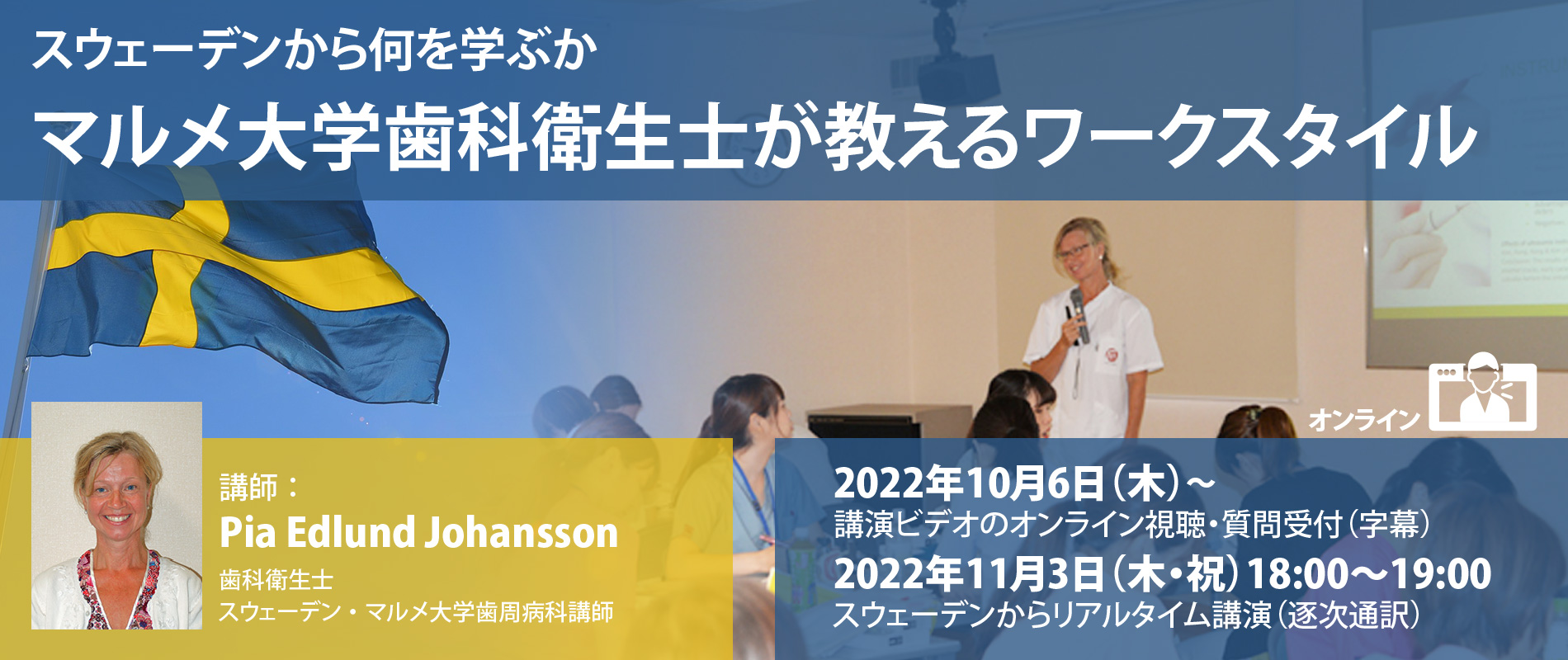 スウェーデンから何を学ぶか
マルメ大学歯科衛生士が教えるワークスタイル

オンライン

講師：
Pia Edlund Johansson
歯科衛生士
スウェーデン・マルメ大学歯周病科講師

2022年10月6日（木）～
講演ビデオのオンライン視聴・質問受付（字幕）
2022年11月3日（木・祝）18:00～19:00
スウェーデンからリアルタイム講演（逐次通訳）